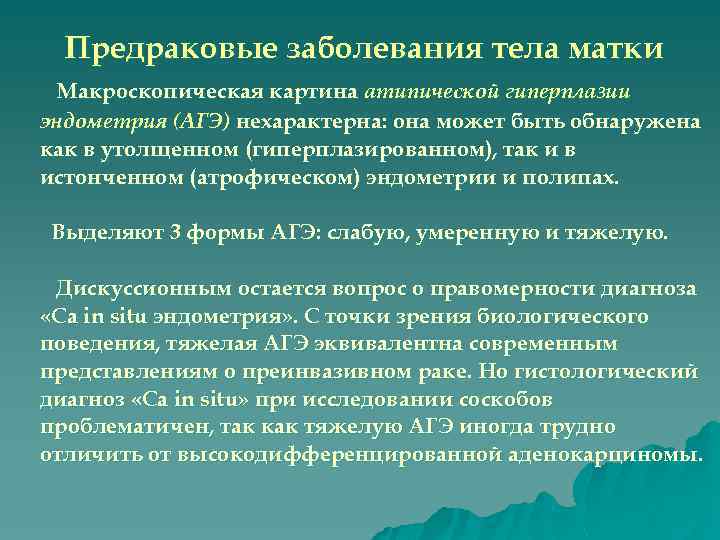 Предраковые заболевания тела матки

Макроскопическая картина атипической гиперплазии эндометрия (АГЭ) нехарактерна: она может быть обнаружена как в утолщенном (гиперплазированном), так и в истонченном (атрофическом) эндометрии и полипах.

Выделяют 3 формы АГЭ: слабую, умеренную и тяжелую.

Дискуссионным остается вопрос о правомерности диагноза «Ca in situ эндометрия». С точки зрения биологического поведения, тяжелая АГЭ эквивалентна современным представлениям о преинвазивном раке. Но гистологический диагноз «Ca in situ» при исследовании соскобов проблематичен, так как тяжелую АГЭ иногда трудно отличить от высокодифференцированной аденокарциномы.